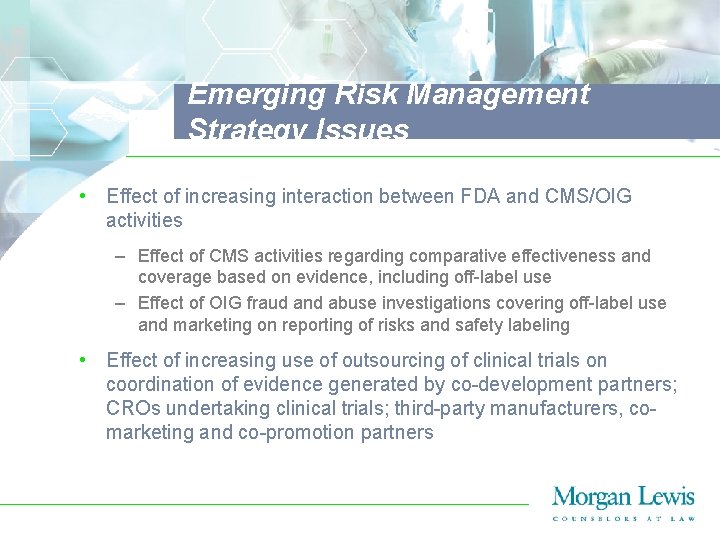 Emerging Risk Management Strategy Issues

• Effect of increasing interaction between FDA and CMS/OIG activities

– Effect of CMS activities regarding comparative effectiveness and coverage based on evidence, including off-label use

– Effect of OIG fraud and abuse investigations covering off-label use and marketing on reporting of risks and safety labeling

• Effect of increasing use of outsourcing of clinical trials on coordination of evidence generated by co-development partners; CROs undertaking clinical trials; third-party manufacturers, co-marketing and co-promotion partners

Morgan Lewis
COUNSELORS AT LAW